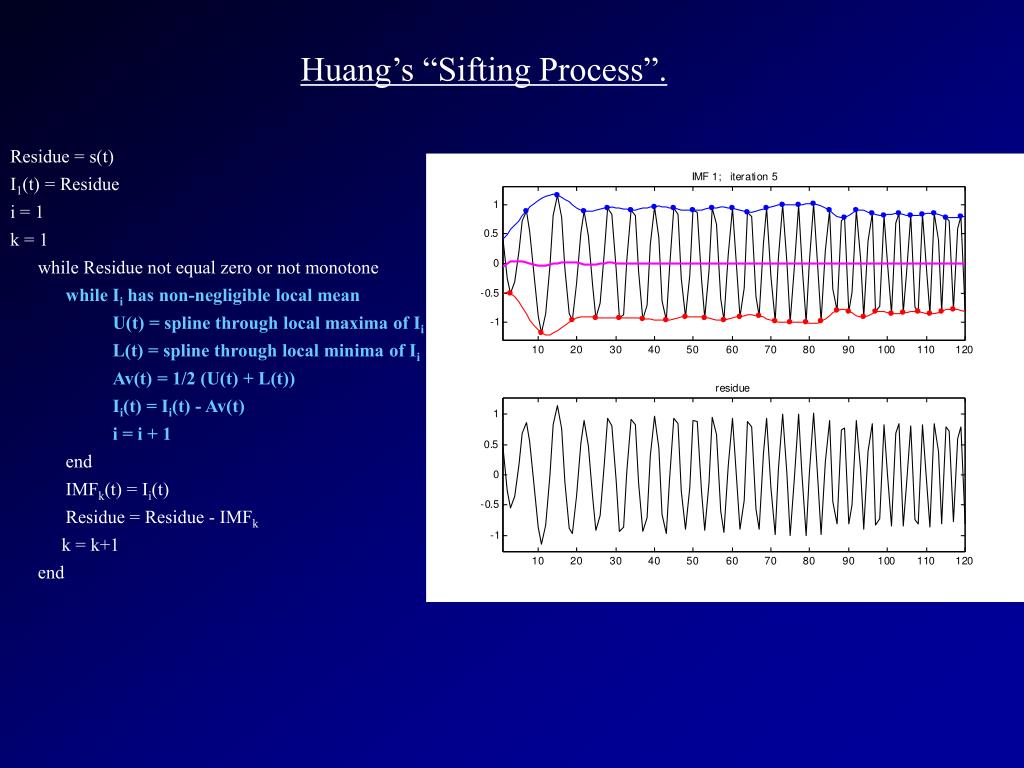 Huang's "Sifting Process".

Residue = s(t)
$I_1$(t) = Residue
i = 1
k = 1
while Residue not equal zero or not monotone
while $I_i$ has non-negligible local mean
U(t) = spline through local maxima of $I_i$
L(t) = spline through local minima of $I_i$
Av(t) = 1/2 (U(t) + L(t))
$I_i$(t) = $I_i$(t) - Av(t)
i = i + 1
end
$IMF_k$(t) = $I_i$(t)
Residue = Residue - $IMF_k$
k = k+1
end

IMF 1; iteration 5

1
0.5
0
-0.5
-1
10 20 30 40 50 60 70 80 90 100 110 120

residue

1
0.5
0
-0.5
-1
10 20 30 40 50 60 70 80 90 100 110 120